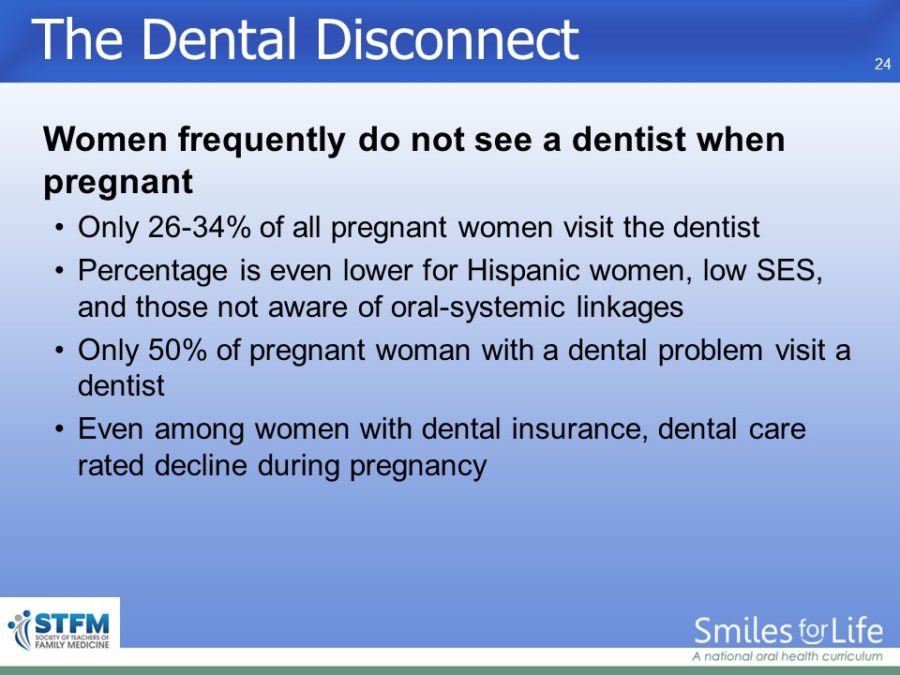 The Dental Disconnect

24

Women frequently do not see a dentist when pregnant

• Only 26-34% of all pregnant women visit the dentist
• Percentage is even lower for Hispanic women, low SES, and those not aware of oral-systemic linkages
• Only 50% of pregnant woman with a dental problem visit a dentist
• Even among women with dental insurance, dental care rated decline during pregnancy

STFM SOCIETY OF TEACHERS OF FAMILY MEDICINE

Smiles for Life
A national oral health curriculum